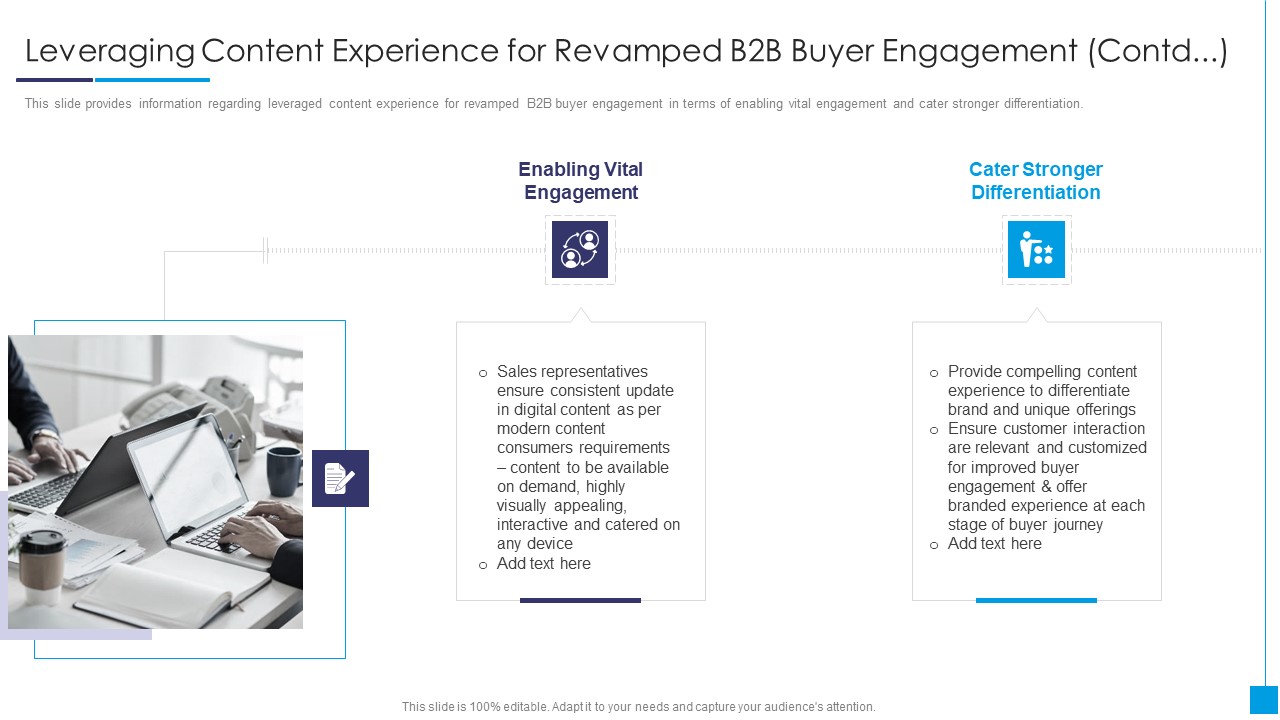 Leveraging Content Experience for Revamped B2B Buyer Engagement (Contd...)

This slide provides information regarding leveraged content experience for revamped B2B buyer engagement in terms of enabling vital engagement and cater stronger differentiation.

Enabling Vital Engagement

o Sales representatives ensure consistent update in digital content as per modern content consumers requirements – content to be available on demand, highly visually appealing, interactive and catered on any device
o Add text here

Cater Stronger Differentiation

o Provide compelling content experience to differentiate brand and unique offerings
o Ensure customer interaction are relevant and customized for improved buyer engagement & offer branded experience at each stage of buyer journey
o Add text here

This slide is 100% editable. Adapt it to your needs and capture your audience's attention.